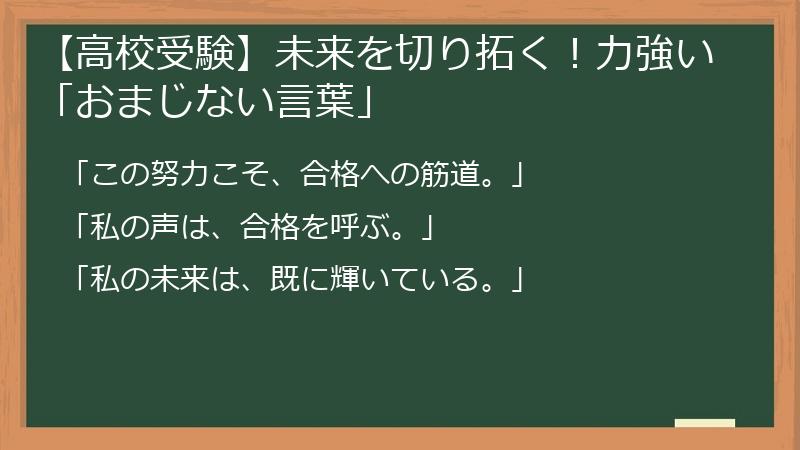 【高校受験】未来を切り拓く！力強い「おまじない言葉」

「この努力こそ、合格への筋道。」

「私の声は、合格を呼ぶ。」

「私の未来は、既に輝いている。」